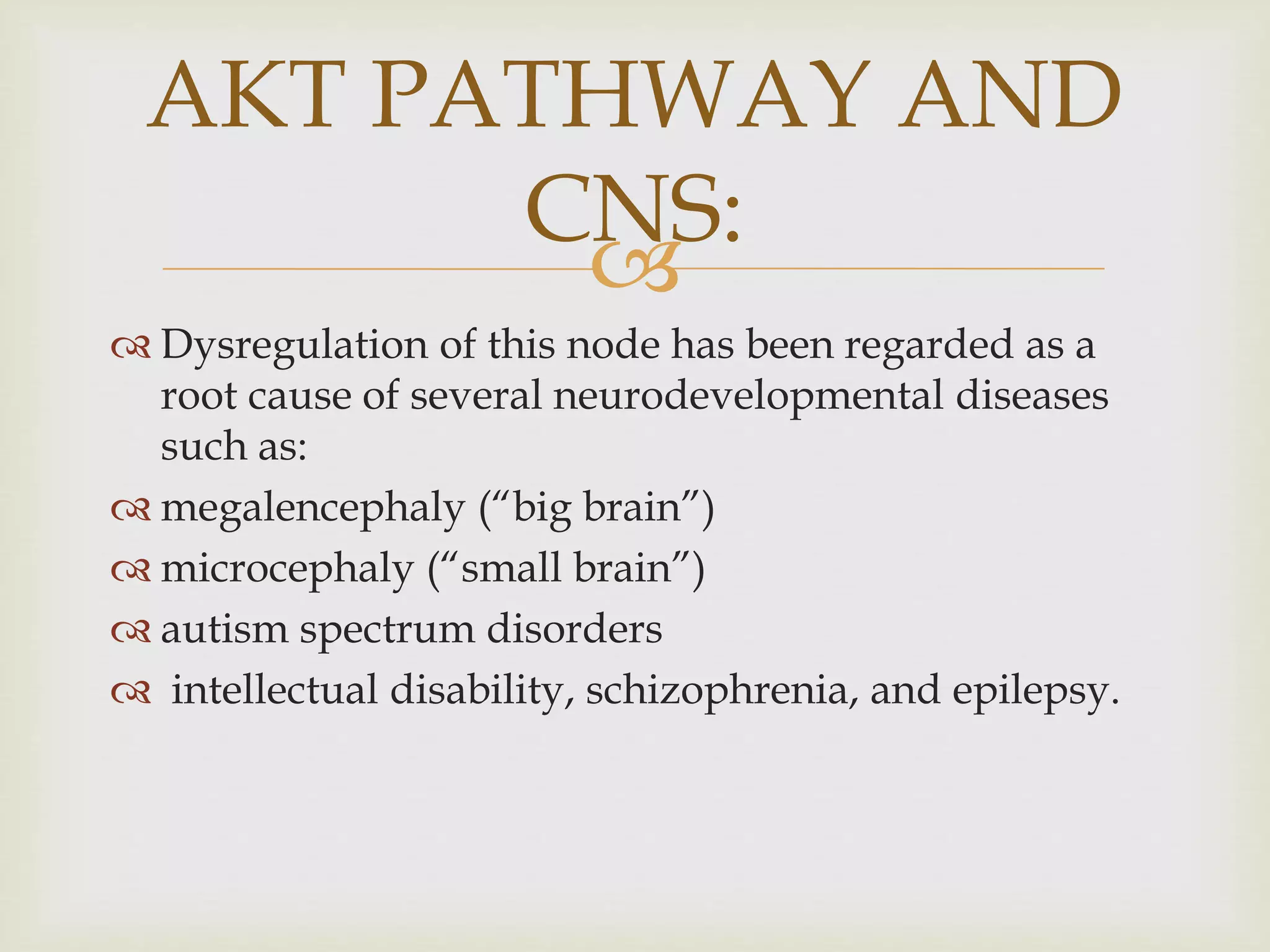 AKT PATHWAY AND CNS:

Dysregulation of this node has been regarded as a root cause of several neurodevelopmental diseases such as:

megalencephaly (“big brain”)

microcephaly (“small brain”)

autism spectrum disorders

intellectual disability, schizophrenia, and epilepsy.